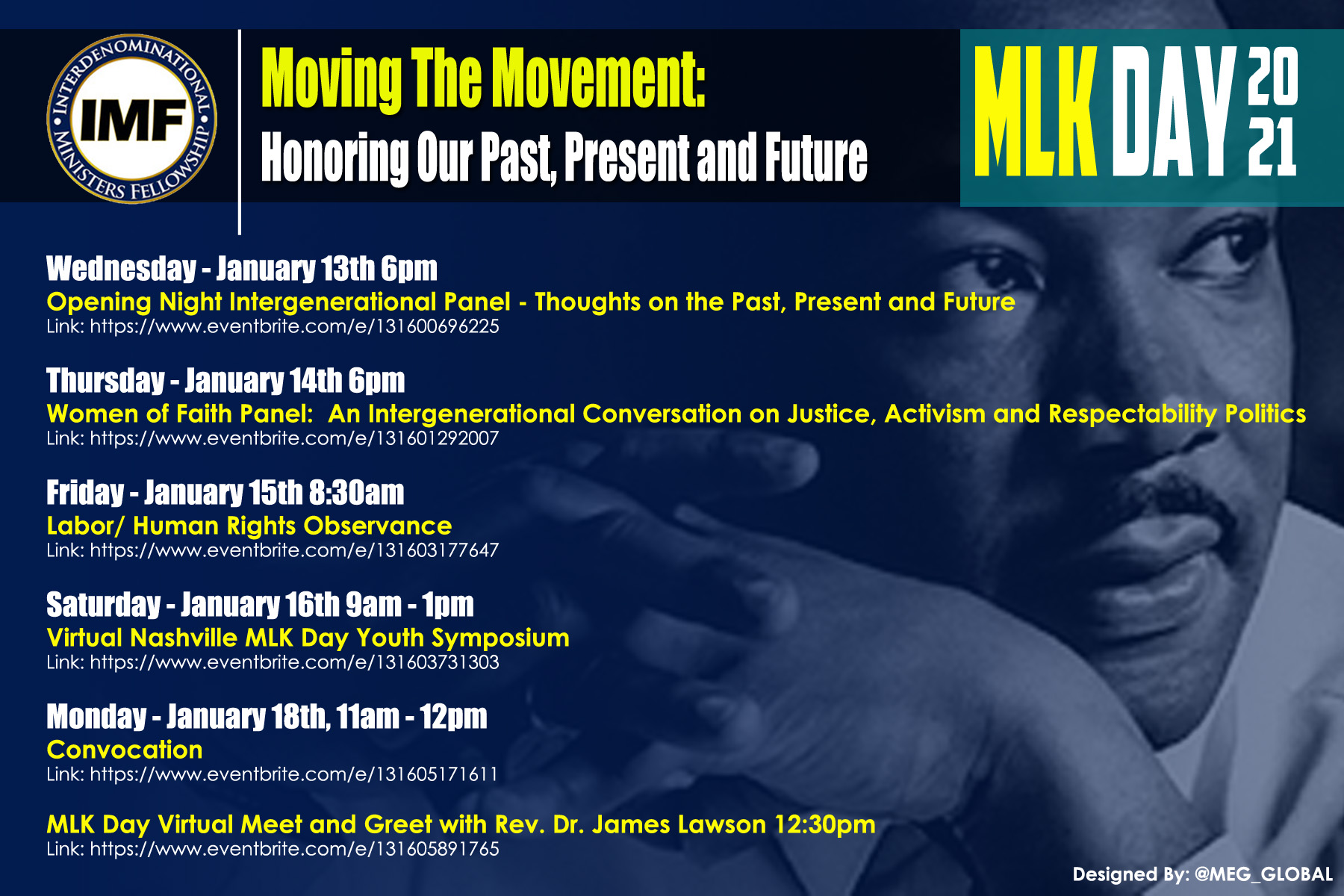 INTERDENOMINATIONAL MINISTERS FELLOWSHIP
IMF

Moving The Movement:
Honoring Our Past, Present and Future

MLK DAY 20 21

Wednesday - January 13th 6pm
Opening Night Intergenerational Panel - Thoughts on the Past, Present and Future
Link: https://www.eventbrite.com/e/131600696225

Thursday - January 14th 6pm
Women of Faith Panel: An Intergenerational Conversation on Justice, Activism and Respectability Politics
Link: https://www.eventbrite.com/e/131601292007

Friday - January 15th 8:30am
Labor/ Human Rights Observance
Link: https://www.eventbrite.com/e/131603177647

Saturday - January 16th 9am - 1pm
Virtual Nashville MLK Day Youth Symposium
Link: https://www.eventbrite.com/e/131603731303

Monday - January 18th, 11am - 12pm
Convocation
Link: https://www.eventbrite.com/e/131605171611

MLK Day Virtual Meet and Greet with Rev. Dr. James Lawson 12:30pm
Link: https://www.eventbrite.com/e/131605891765

Designed By: @MEG_GLOBAL